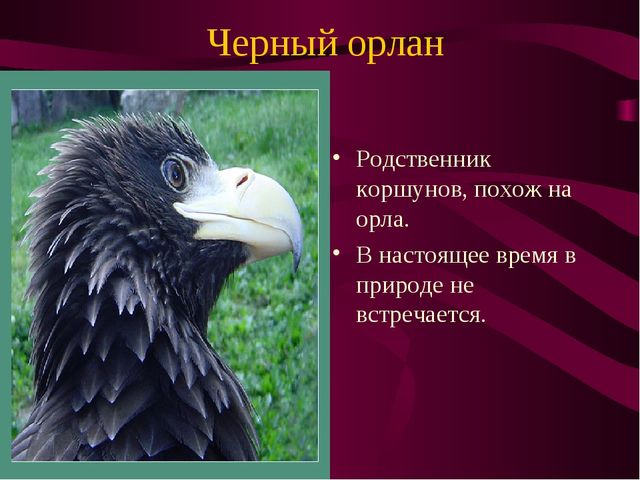 Черный орлан

• Родственник коршунов, похож на орла.
• В настоящее время в природе не встречается.